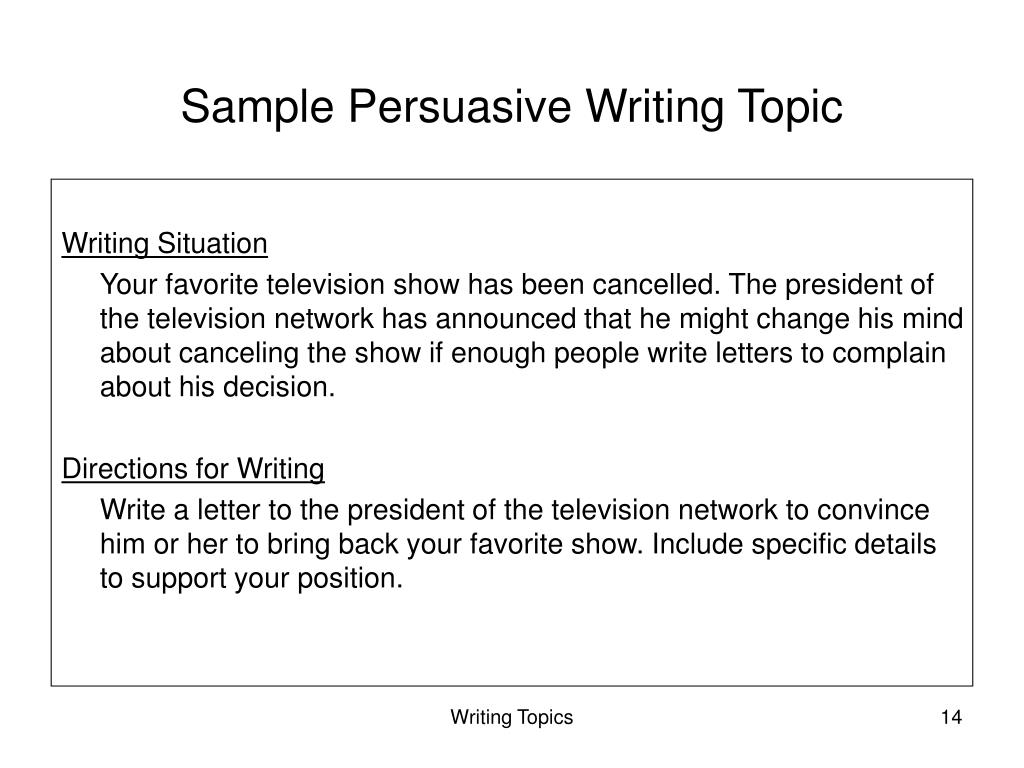 Sample Persuasive Writing Topic

Writing Situation

Your favorite television show has been cancelled. The president of the television network has announced that he might change his mind about canceling the show if enough people write letters to complain about his decision.

Directions for Writing

Write a letter to the president of the television network to convince him or her to bring back your favorite show. Include specific details to support your position.

Writing Topics

14